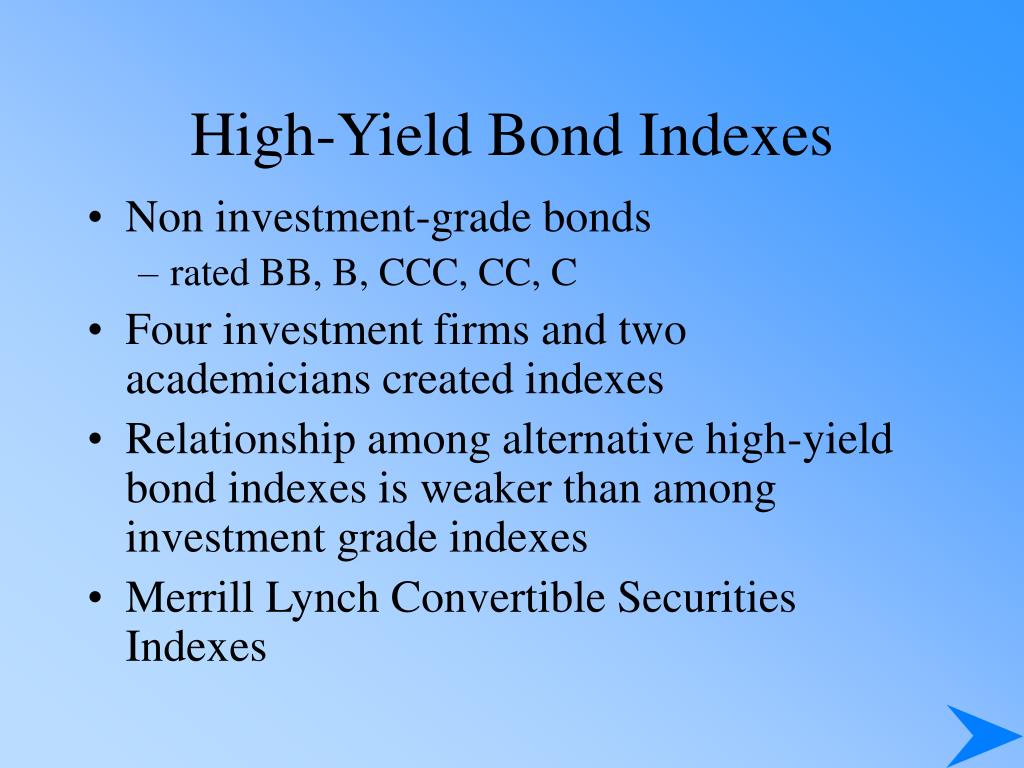 High-Yield Bond Indexes

• Non investment-grade bonds
– rated BB, B, CCC, CC, C
• Four investment firms and two academicians created indexes
• Relationship among alternative high-yield bond indexes is weaker than among investment grade indexes
• Merrill Lynch Convertible Securities Indexes